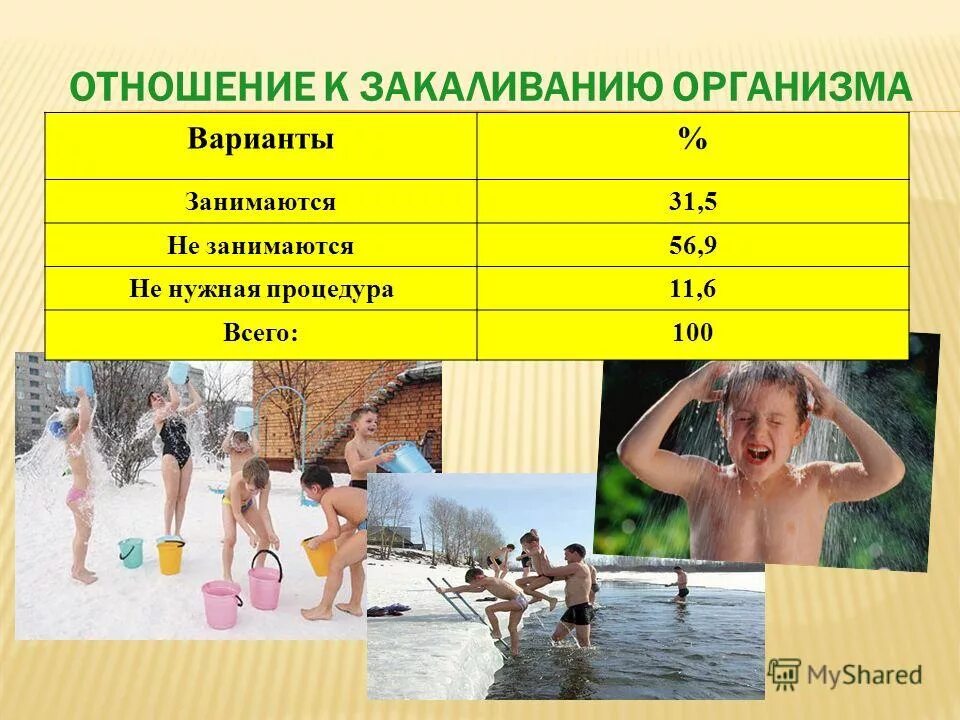 ОТНОШЕНИЕ К ЗАКАЛИВАНИЮ ОРГАНИЗМА

| Варианты | % |
|---|---|
| Занимаются | 31,5 |
| Не занимаются | 56,9 |
| Не нужная процедура | 11,6 |
| Всего: | 100 |

MyShared